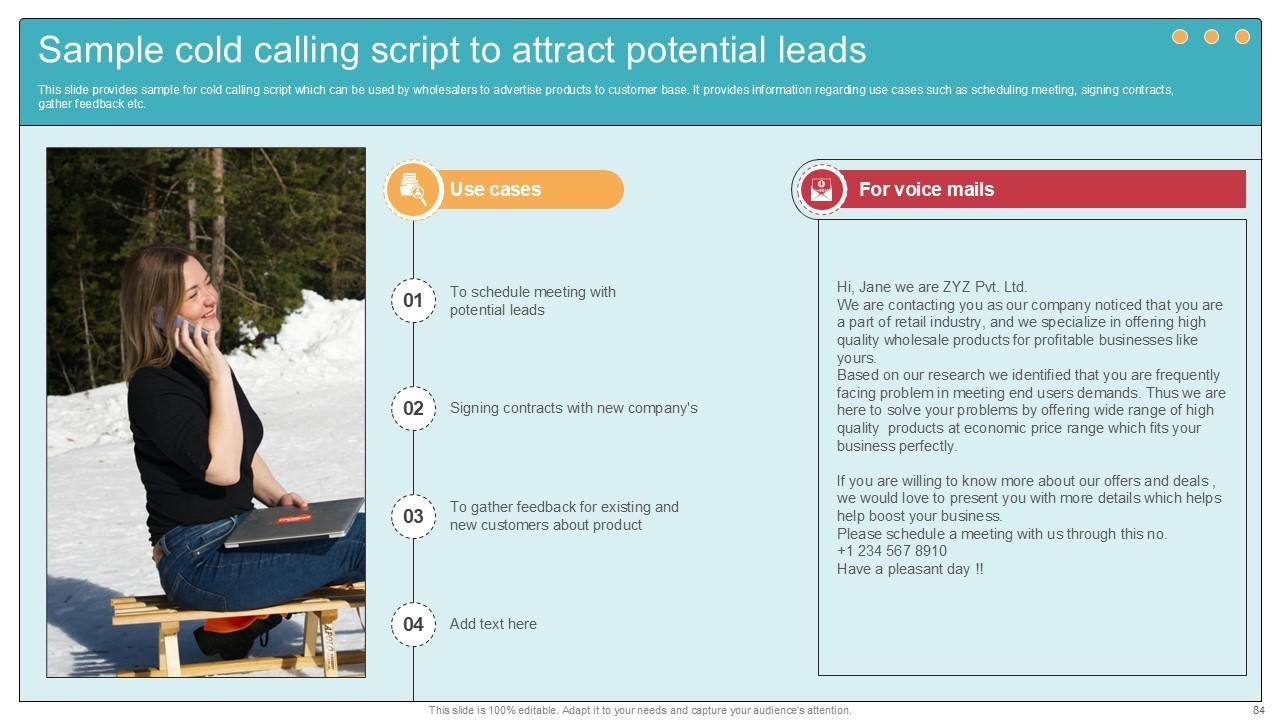 Sample cold calling script to attract potential leads

This slide provides sample for cold calling script which can be used by wholesalers to advertise products to customer base. It provides information regarding use cases such as scheduling meeting, signing contracts, gather feedback etc.

Use cases

01 To schedule meeting with potential leads

02 Signing contracts with new company's

03 To gather feedback for existing and new customers about product

04 Add text here

For voice mails

Hi, Jane we are ZYZ Pvt. Ltd.
We are contacting you as our company noticed that you are a part of retail industry, and we specialize in offering high quality wholesale products for profitable businesses like yours.
Based on our research we identified that you are frequently facing problem in meeting end users demands. Thus we are here to solve your problems by offering wide range of high quality products at economic price range which fits your business perfectly.

If you are willing to know more about our offers and deals , we would love to present you with more details which helps help boost your business.
Please schedule a meeting with us through this no.
+1 234 567 8910
Have a pleasant day !!

This slide is 100% editable. Adapt it to your needs and capture your audience's attention.

84